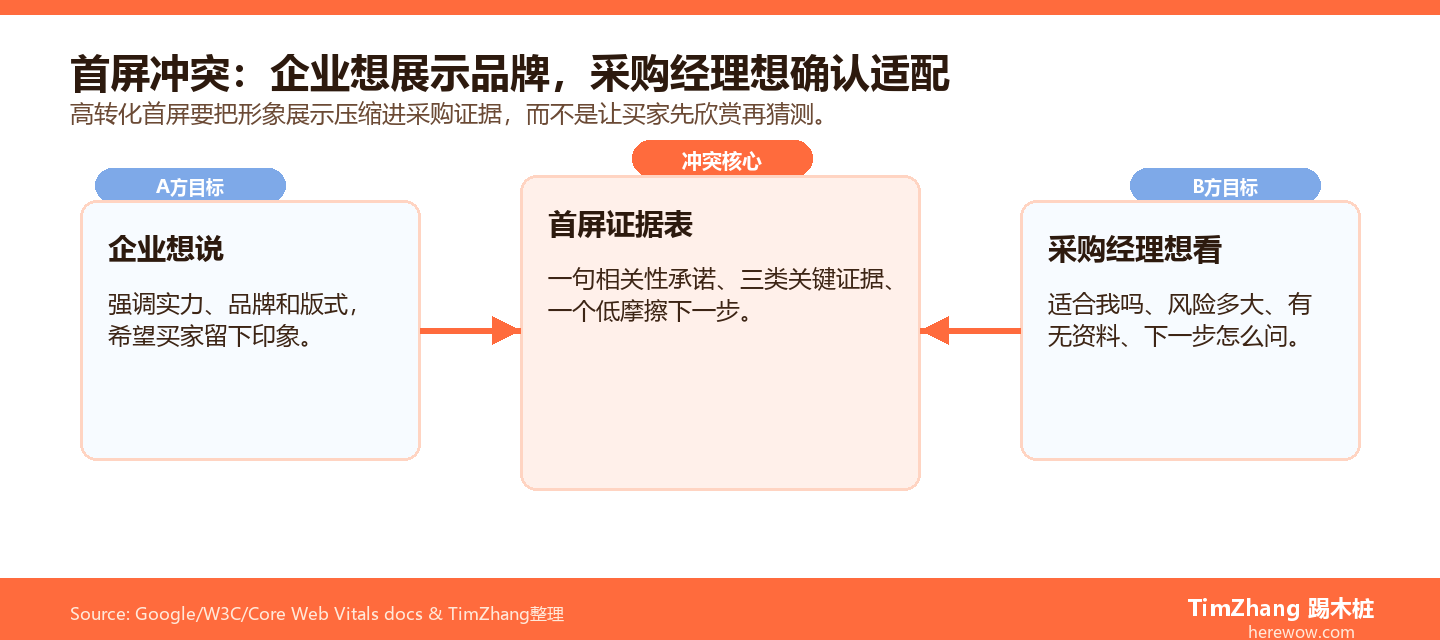 首屏冲突：企业想展示品牌，采购经理想确认适配
高转化首屏要把形象展示压缩进采购证据，而不是让买家先欣赏再猜测。

A方目标
企业想说
强调实力、品牌和版式，希望买家留下印象。

冲突核心
首屏证据表
一句相关性承诺、三类关键证据、一个低摩擦下一步。

B方目标
采购经理想看
适合我吗、风险多大、有无资料、下一步怎么问。

Source: Google/W3C/Core Web Vitals docs & TimZhang整理

TimZhang 踢木桩
herewow.com